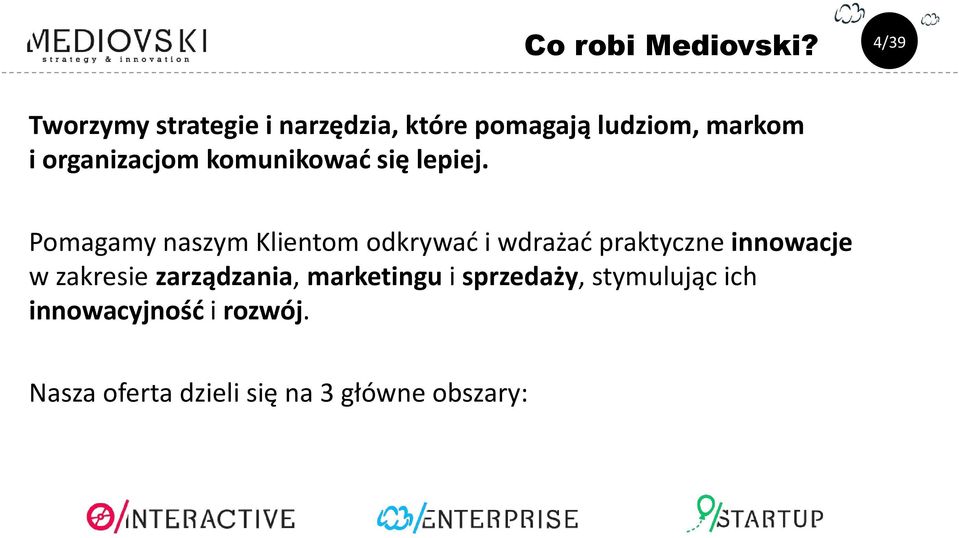 MEDIOVSKI
strategy & innovation

Co robi Mediovski?

4/39

Tworzymy strategie i narzędzia, które pomagają ludziom, markom i organizacjom komunikować się lepiej.

Pomagamy naszym Klientom odkrywać i wdrażać praktyczne innowacje w zakresie zarządzania, marketingu i sprzedaży, stymulując ich innowacyjność i rozwój.

Nasza oferta dzieli się na 3 główne obszary:

/INTERACTIVE

/ENTERPRISE

/STARTUP